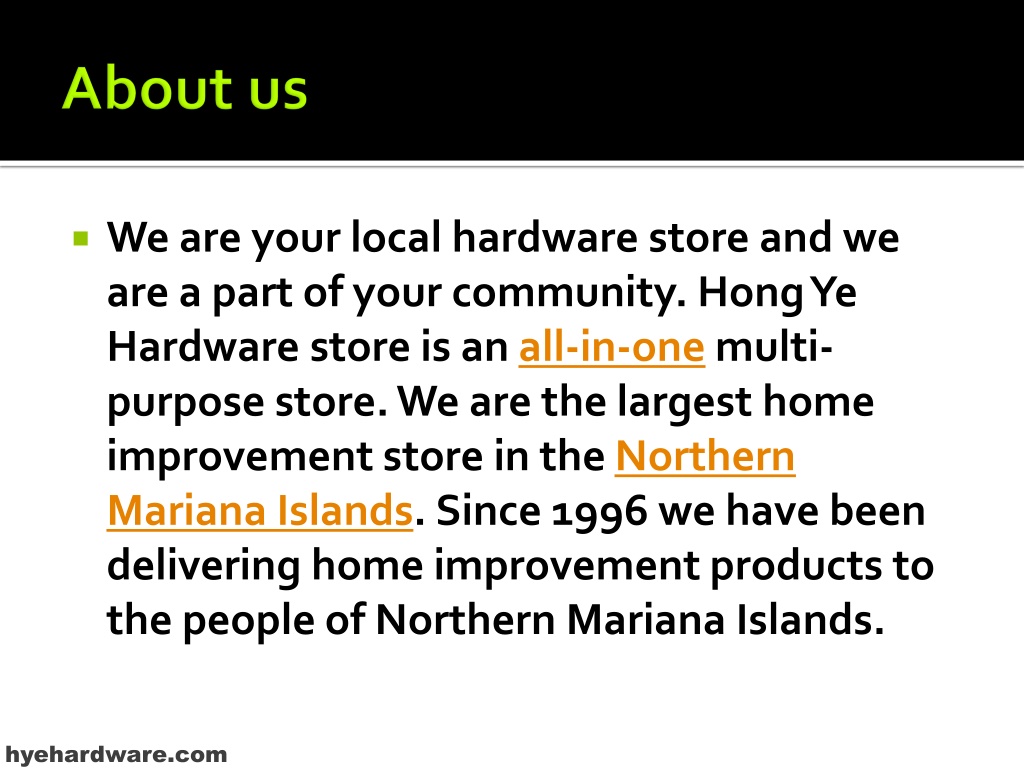 About us

We are your local hardware store and we are a part of your community. Hong Ye Hardware store is an all-in-one multi-purpose store. We are the largest home improvement store in the Northern Mariana Islands. Since 1996 we have been delivering home improvement products to the people of Northern Mariana Islands.

hyehardware.com